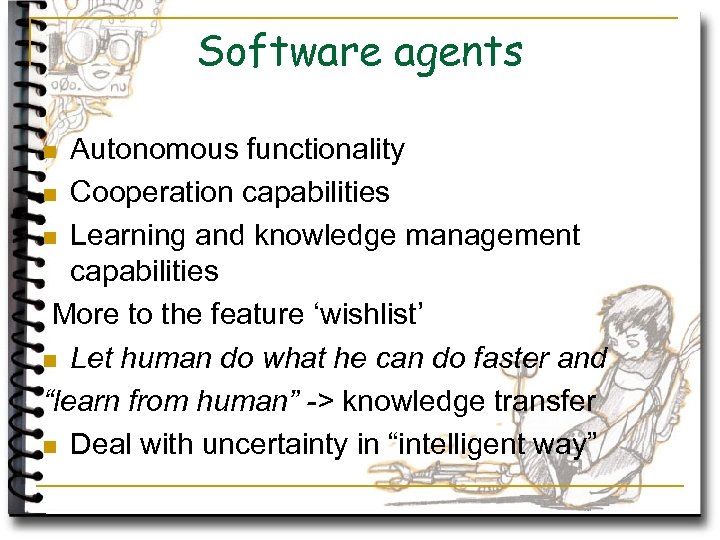 Software agents

Autonomous functionality
Cooperation capabilities
Learning and knowledge management capabilities

More to the feature ‘wishlist’

Let human do what he can do faster and “learn from human” -> knowledge transfer
Deal with uncertainty in “intelligent way”